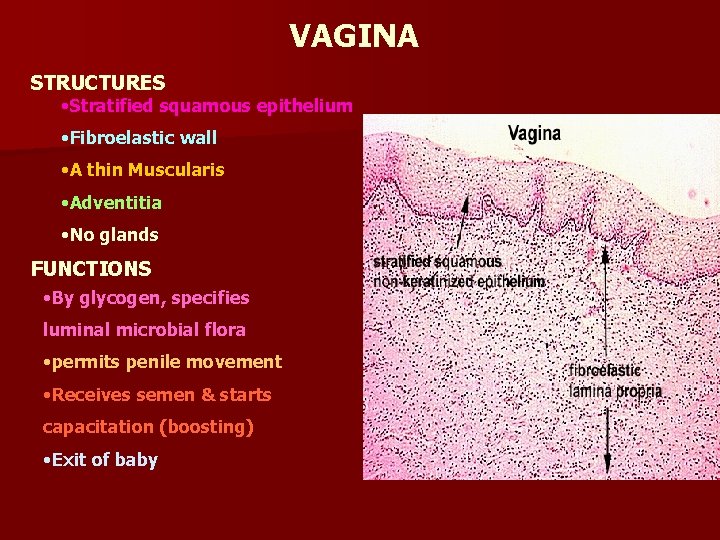 VAGINA

STRUCTURES

•Stratified squamous epithelium

•Fibroelastic wall

•A thin Muscularis

•Adventitia

•No glands

FUNCTIONS

•By glycogen, specifies luminal microbial flora

•permits penile movement

•Receives semen & starts capacitation (boosting)

•Exit of baby

Vagina

stratified squamous non-keratinized epithelium

fibroelastic lamina propria